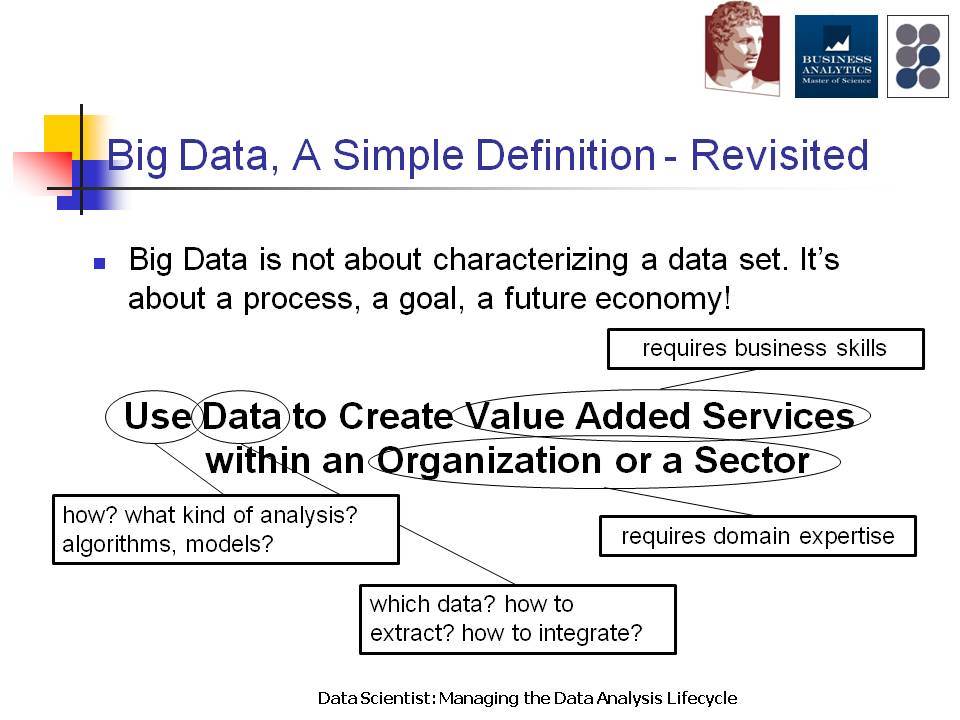 BUSINESS ANALYTICS Master of Science

Big Data, A Simple Definition - Revisited

Big Data is not about characterizing a data set. It's about a process, a goal, a future economy!

requires business skills

Use Data to Create Value Added Services within an Organization or a Sector

how? what kind of analysis? algorithms, models?

requires domain expertise

which data? how to extract? how to integrate?

Data Scientist: Managing the Data Analysis Lifecycle